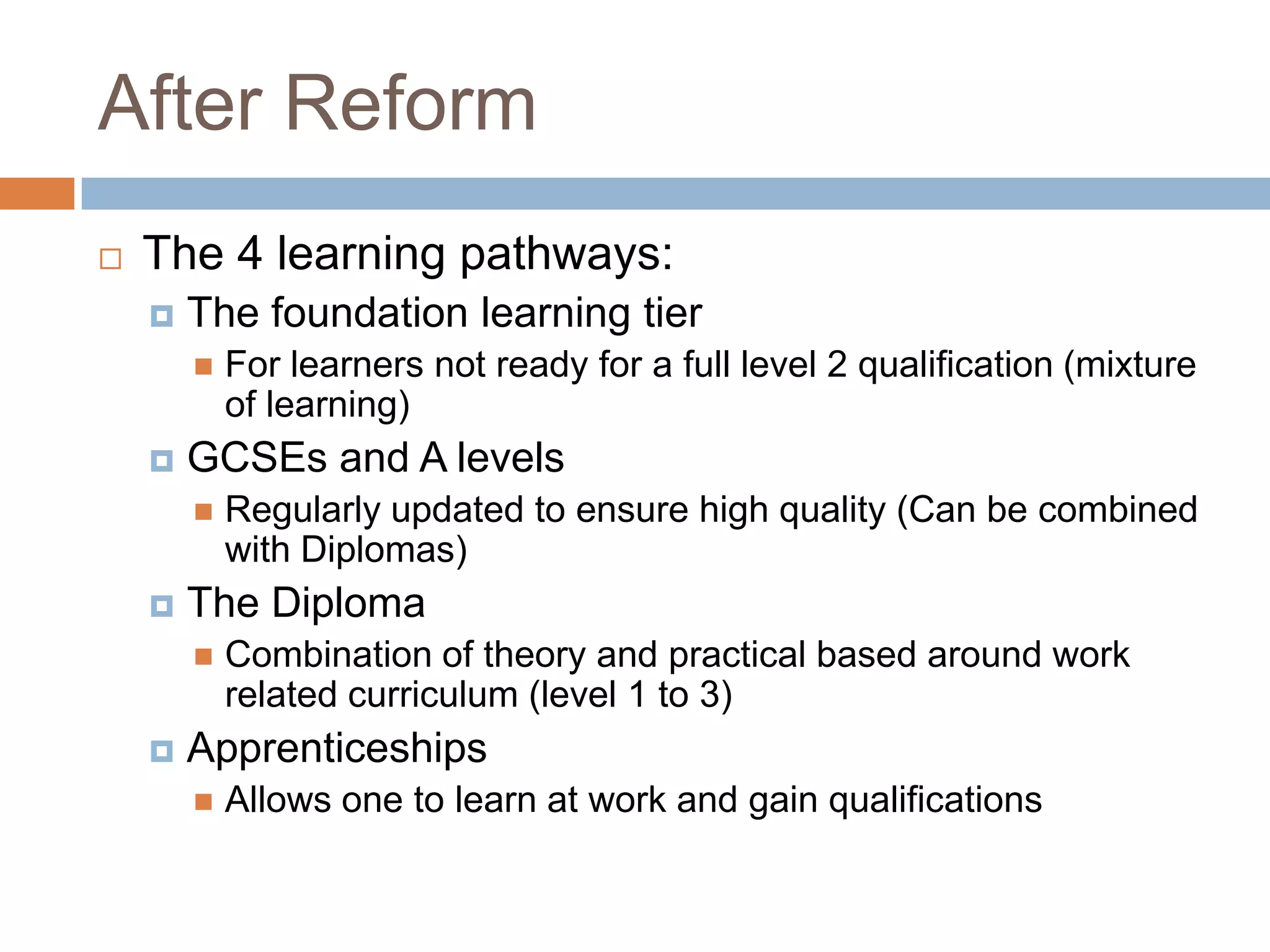 After Reform

The 4 learning pathways:

The foundation learning tier

For learners not ready for a full level 2 qualification (mixture of learning)

GCSEs and A levels

Regularly updated to ensure high quality (Can be combined with Diplomas)

The Diploma

Combination of theory and practical based around work related curriculum (level 1 to 3)

Apprenticeships

Allows one to learn at work and gain qualifications